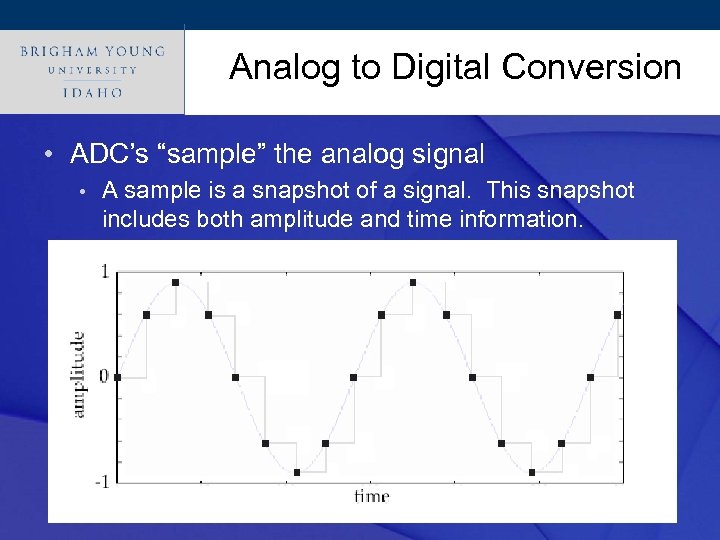 BRIGHAM YOUNG
UNIVERSITY
IDAHO

Analog to Digital Conversion

• ADC's "sample" the analog signal
  • A sample is a snapshot of a signal. This snapshot includes both amplitude and time information.

1
0
-1
amplitude
time